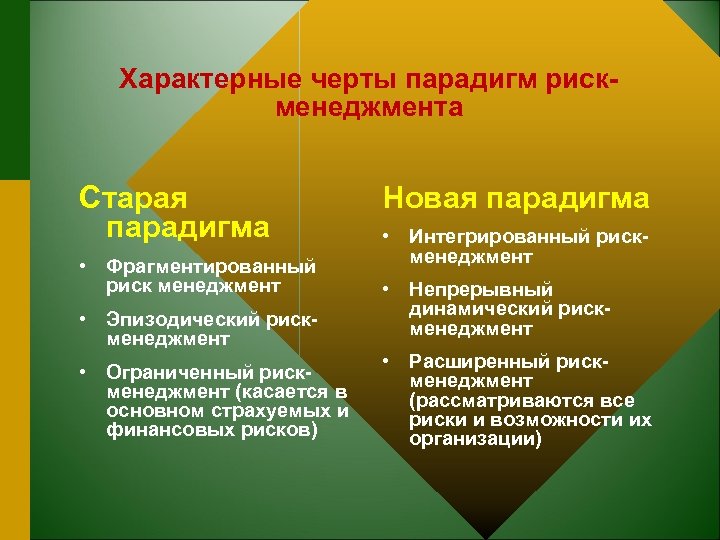 Характерные черты парадигм риск-менеджмента

Старая парадигма

• Фрагментированный риск менеджмент
• Эпизодический риск-менеджмент
• Ограниченный риск-менеджмент (касается в основном страхуемых и финансовых рисков)

Новая парадигма

• Интегрированный риск-менеджмент
• Непрерывный динамический риск-менеджмент
• Расширенный риск-менеджмент (рассматриваются все риски и возможности их организации)